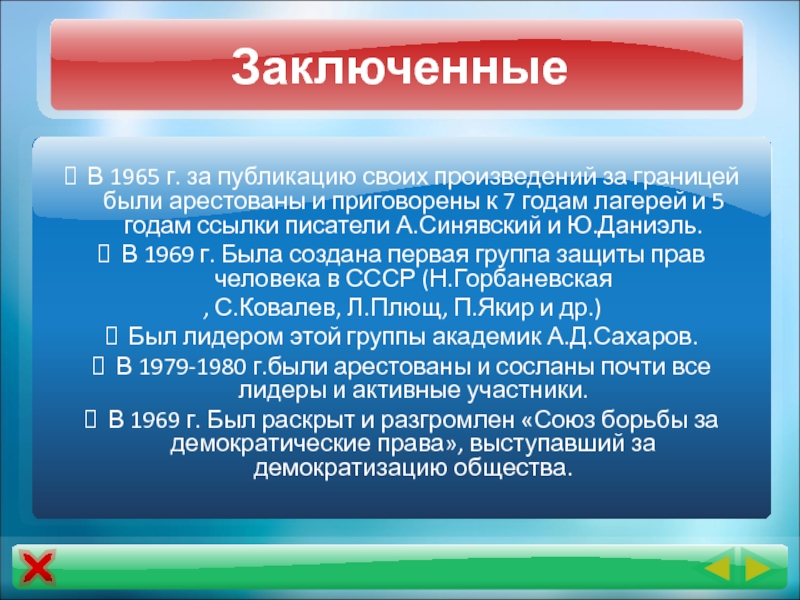 Заключенные

 В 1965 г. за публикацию своих произведений за границей были арестованы и приговорены к 7 годам лагерей и 5 годам ссылки писатели А.Синявский и Ю.Даниэль.

 В 1969 г. Была создана первая группа защиты прав человека в СССР (Н.Горбаневская
, С.Ковалев, Л.Плющ, П.Якир и др.)

 Был лидером этой группы академик А.Д.Сахаров.

 В 1979-1980 г.были арестованы и сосланы почти все лидеры и активные участники.

 В 1969 г. Был раскрыт и разгромлен «Союз борьбы за демократические права», выступавший за демократизацию общества.